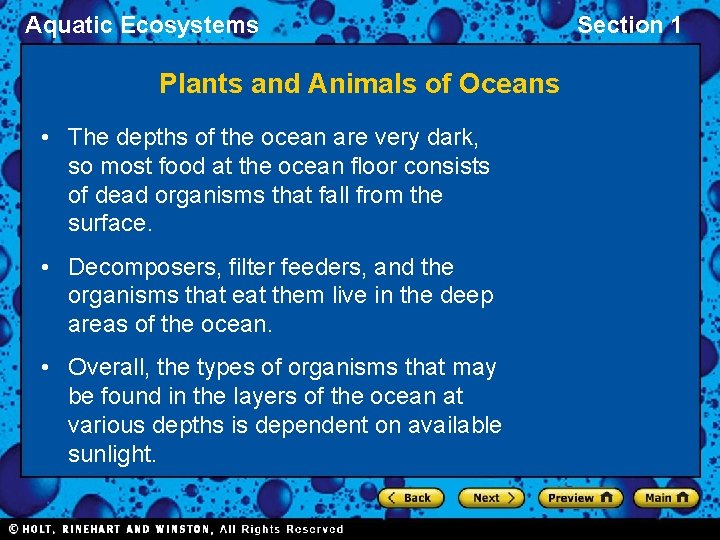 Aquatic Ecosystems

Section 1

Plants and Animals of Oceans

• The depths of the ocean are very dark, so most food at the ocean floor consists of dead organisms that fall from the surface.

• Decomposers, filter feeders, and the organisms that eat them live in the deep areas of the ocean.

• Overall, the types of organisms that may be found in the layers of the ocean at various depths is dependent on available sunlight.

Back Next Preview Main

© HOLT, RINEHART AND WINSTON, All Rights Reserved